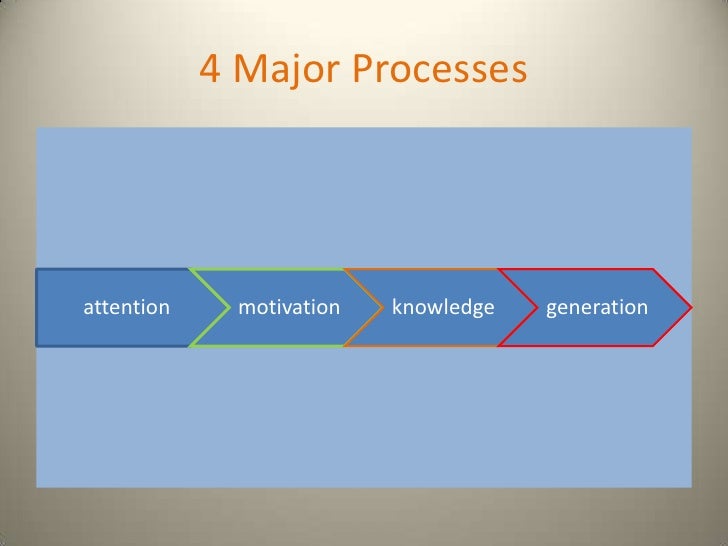 4 Major Processes

attention

motivation

knowledge

generation